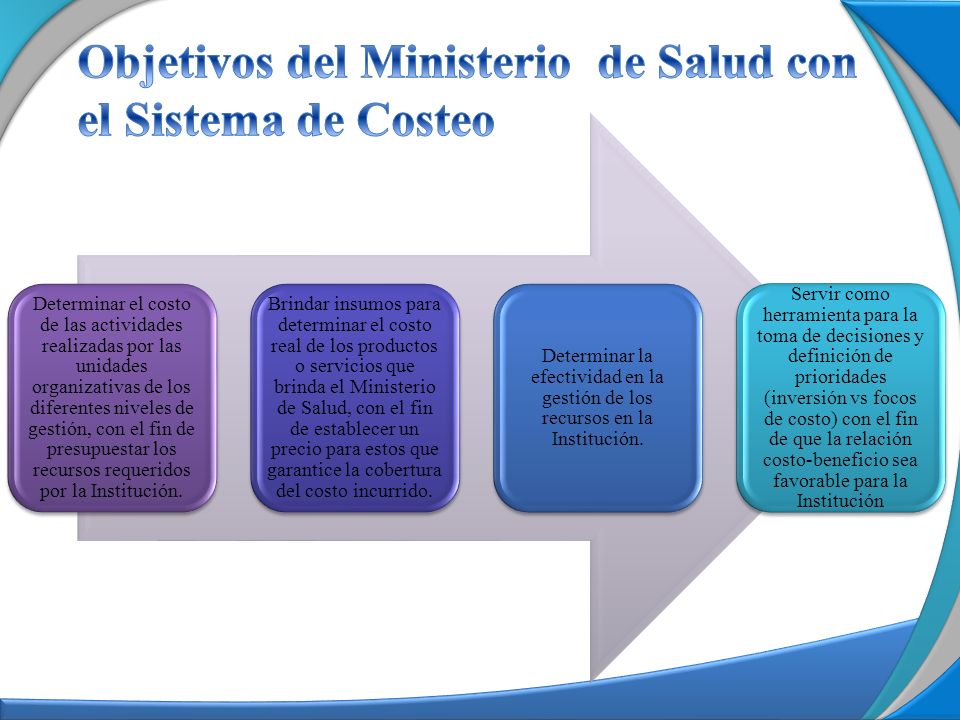 Objetivos del Ministerio de Salud con el Sistema de Costeo

Determinar el costo de las actividades realizadas por las unidades organizativas de los diferentes niveles de gestión, con el fin de presupuestar los recursos requeridos por la Institución.

Brindar insumos para determinar el costo real de los productos o servicios que brinda el Ministerio de Salud, con el fin de establecer un precio para estos que garantice la cobertura del costo incurrido.

Determinar la efectividad en la gestión de los recursos en la Institución.

Servir como herramienta para la toma de decisiones y definición de prioridades (inversión vs focos de costo) con el fin de que la relación costo-beneficio sea favorable para la Institución